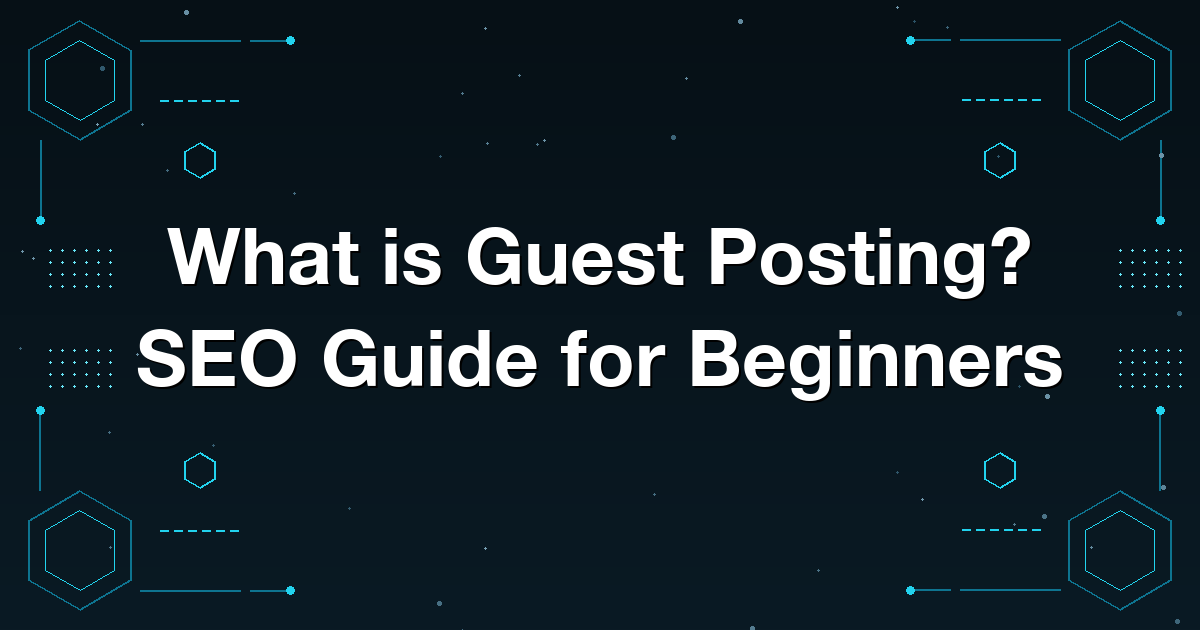 What is Guest Posting?
SEO Guide for Beginners